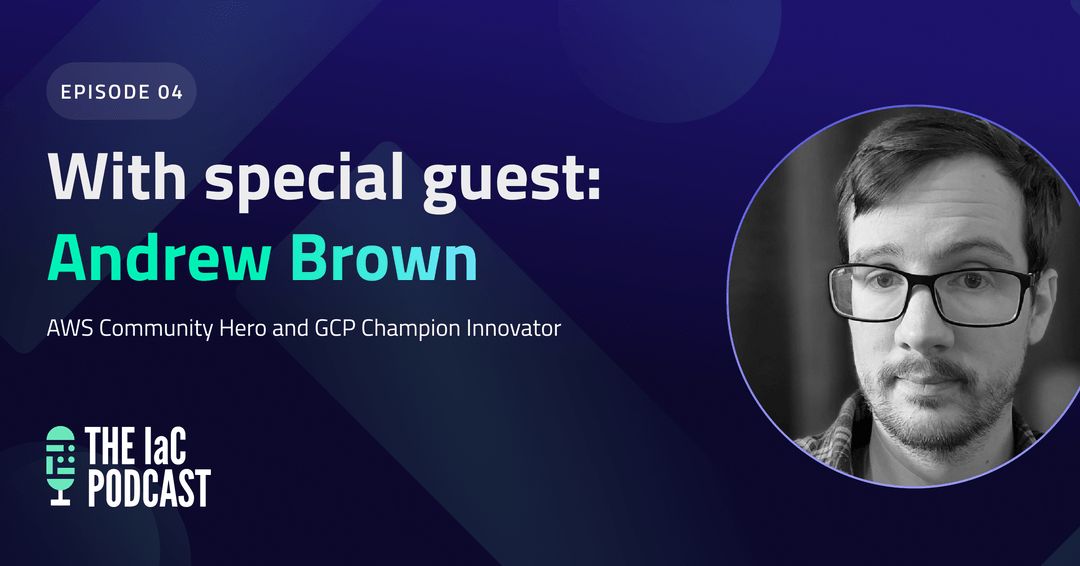 EPISODE 04

With special guest:
Andrew Brown

AWS Community Hero and GCP Champion Innovator

THE IaC
PODCAST